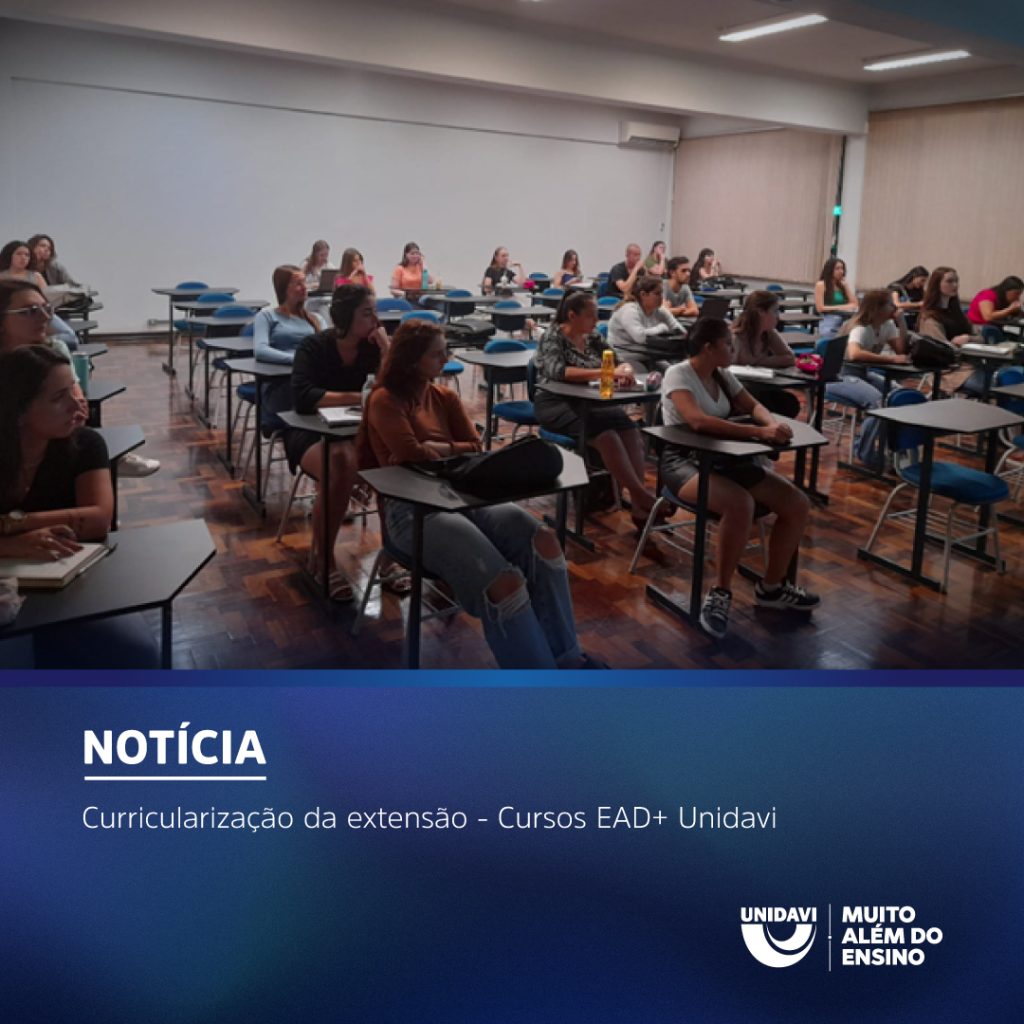 NOTÍCIA

Curricularização da extensão - Cursos EAD+ Unidavi

UNIDAVI

MUITO ALÉM DO ENSINO